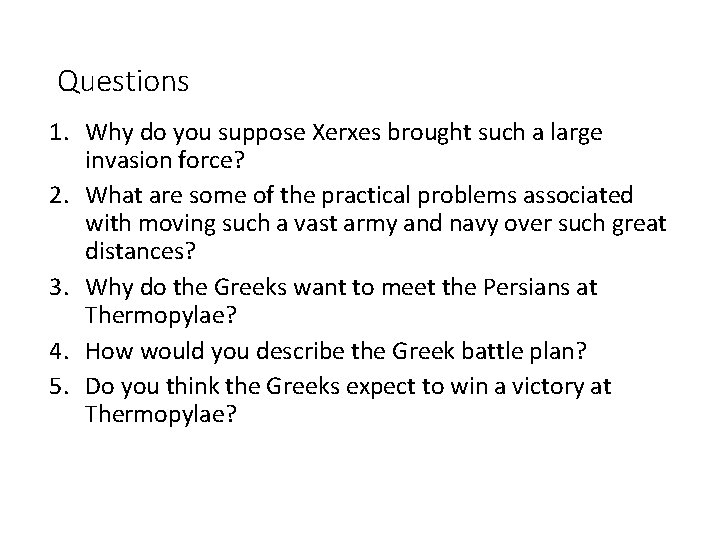 Questions

1. Why do you suppose Xerxes brought such a large invasion force?
2. What are some of the practical problems associated with moving such a vast army and navy over such great distances?
3. Why do the Greeks want to meet the Persians at Thermopylae?
4. How would you describe the Greek battle plan?
5. Do you think the Greeks expect to win a victory at Thermopylae?